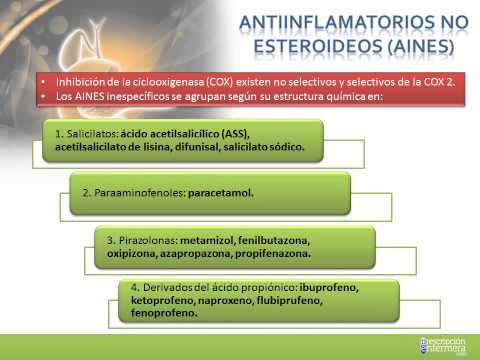 ANTIINFLAMATORIOS NO ESTEROIDEOS (AINES)

• Inhibición de la ciclooxigenasa (COX) existen no selectivos y selectivos de la COX 2.
• Los AINES inespecíficos se agrupan según su estructura química en:

1. Salicilatos: ácido acetilsalicílico (ASS), acetilsalicilato de lisina, difunisal, salicilato sódico.

2. Paraaminofenoles: paracetamol.

3. Pirazolonas: metamizol, fenilbutazona, oxipizona, azapropazona, propifenazona.

4. Derivados del ácido propiónico: ibuprofeno, ketoprofeno, naproxeno, flubiprufeno, fenoprofeno.

Prescripción enfermera